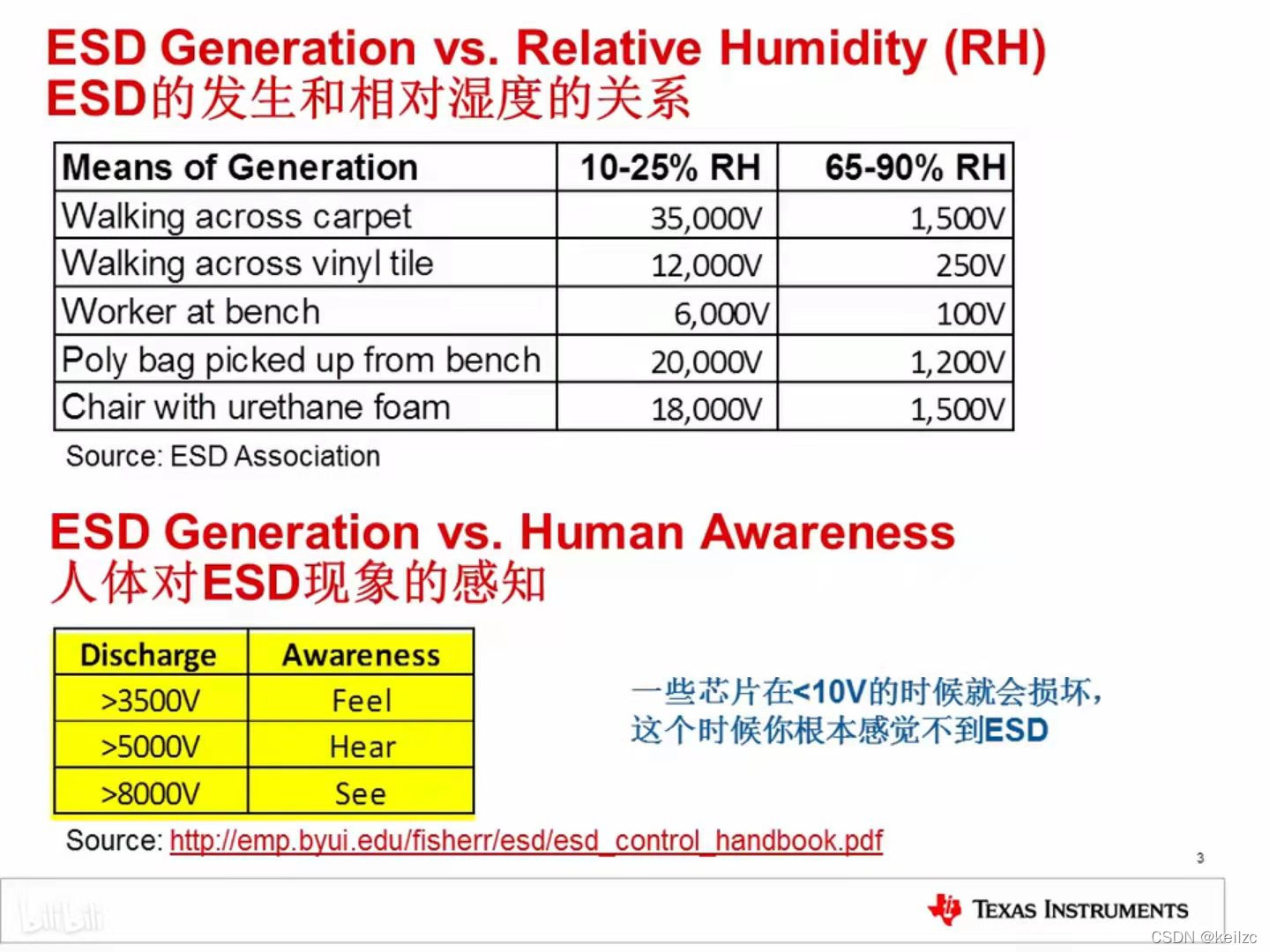 ESD Generation vs. Relative Humidity (RH)
ESD的发生和相对湿度的关系

| Means of Generation | 10-25% RH | 65-90% RH |
|---|---|---|
| Walking across carpet | 35,000V | 1,500V |
| Walking across vinyl tile | 12,000V | 250V |
| Worker at bench | 6,000V | 100V |
| Poly bag picked up from bench | 20,000V | 1,200V |
| Chair with urethane foam | 18,000V | 1,500V |

Source: ESD Association

ESD Generation vs. Human Awareness
人体对ESD现象的感知

| Discharge | Awareness |
|---|---|
| >3500V | Feel |
| >5000V | Hear |
| >8000V | See |

一些芯片在<10V的时候就会损坏，这个时候你根本感觉不到ESD

Source: http://emp.byui.edu/fisherr/esd/esd_control_handbook.pdf

3

bilibili

TEXAS INSTRUMENTS

CSDN @keilzc